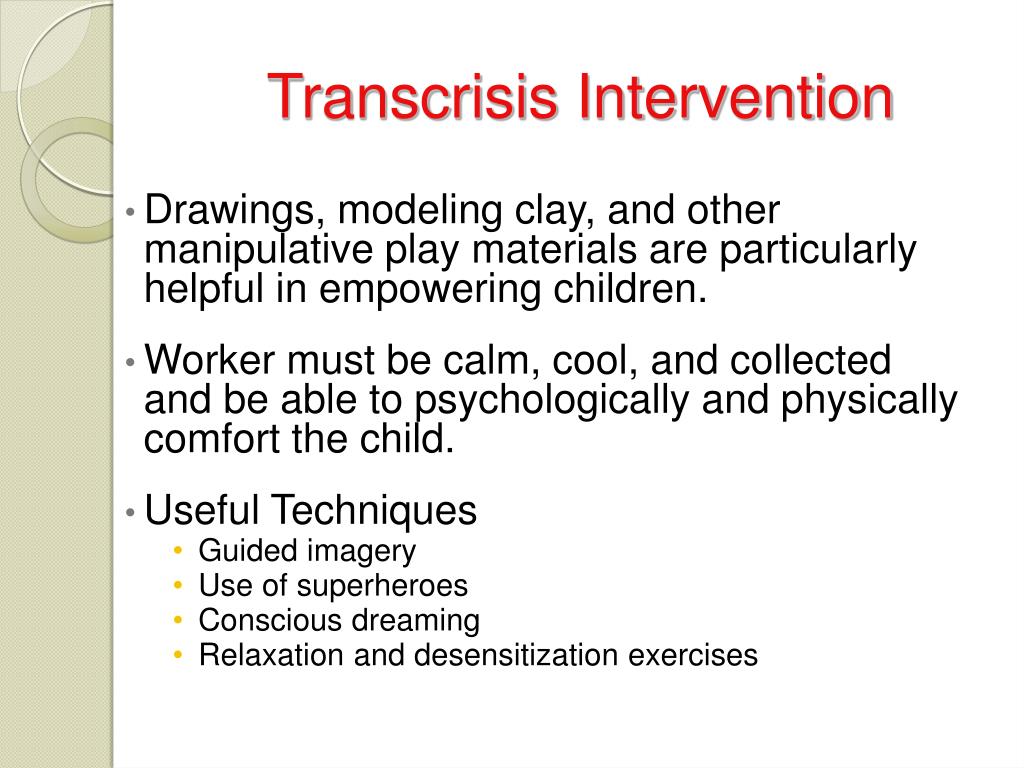 Transcrisis Intervention

• Drawings, modeling clay, and other manipulative play materials are particularly helpful in empowering children.

• Worker must be calm, cool, and collected and be able to psychologically and physically comfort the child.

• Useful Techniques
  • Guided imagery
  • Use of superheroes
  • Conscious dreaming
  • Relaxation and desensitization exercises